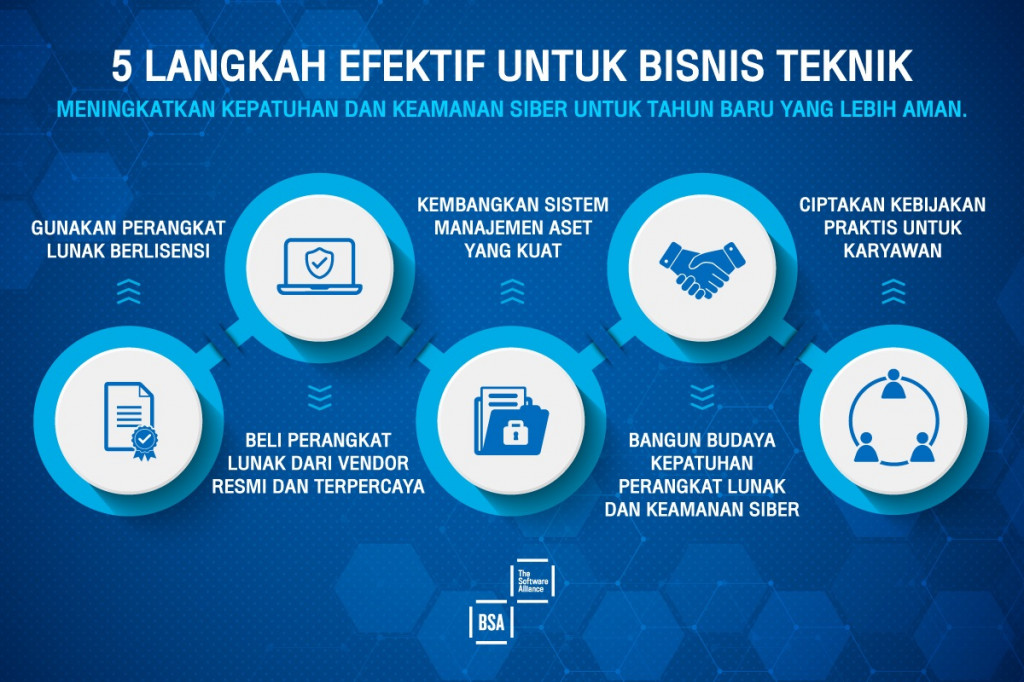 5 LANGKAH EFEKTIF UNTUK BISNIS TEKNIK

MENINGKATKAN KEPATUHAN DAN KEAMANAN SIBER UNTUK TAHUN BARU YANG LEBIH AMAN.

GUNAKAN PERANGKAT LUNAK BERLISENSI

BELI PERANGKAT LUNAK DARI VENDOR RESMI DAN TERPERCAYA

KEMBANGKAN SISTEM MANAJEMEN ASET YANG KUAT

BANGUN BUDAYA KEPATUHAN PERANGKAT LUNAK DAN KEAMANAN SIBER

CIPTAKAN KEBIJAKAN PRAKTIS UNTUK KARYAWAN

The Software Alliance

BSA